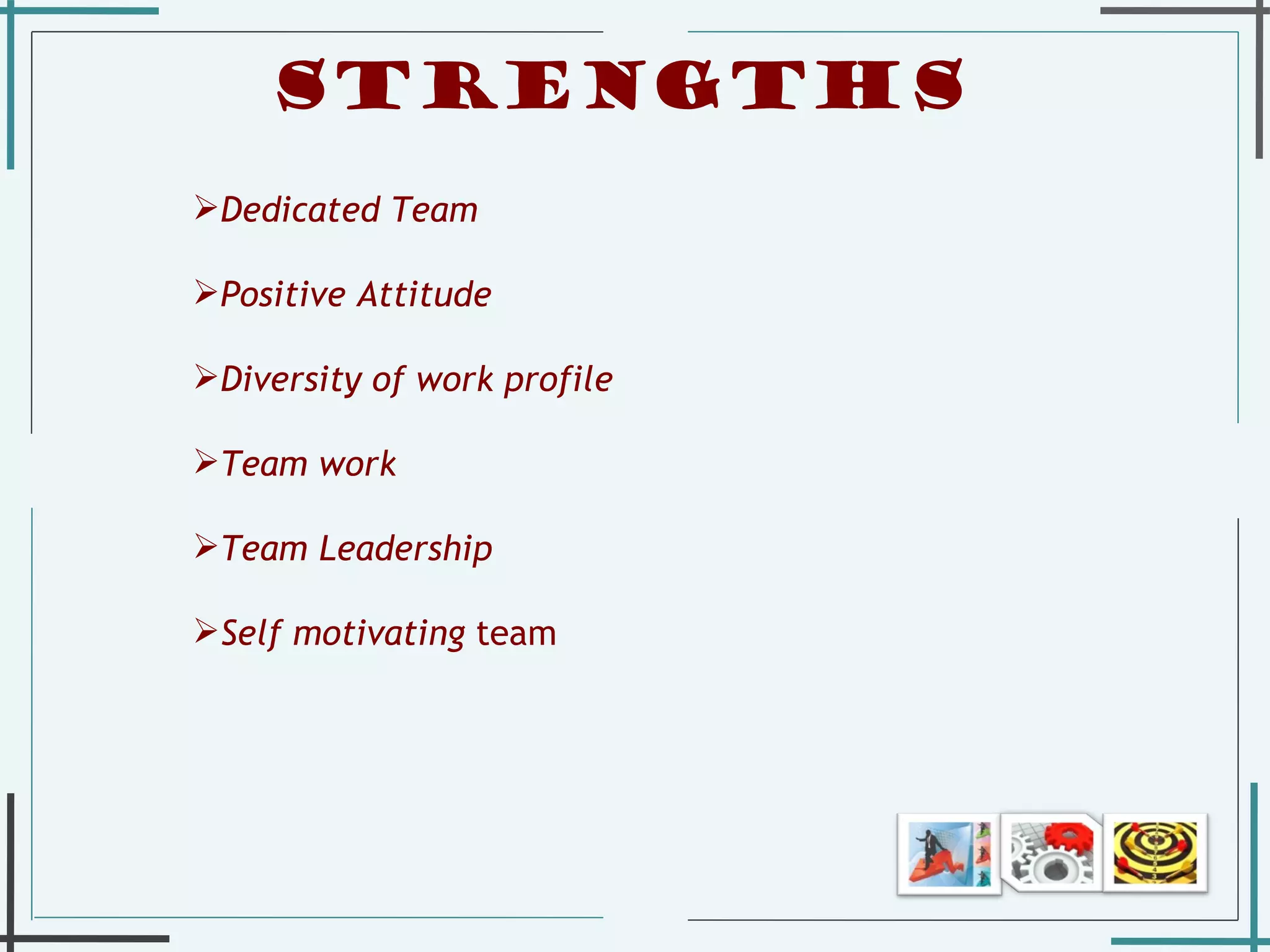 STRENGTHS

➢Dedicated Team

➢Positive Attitude

➢Diversity of work profile

➢Team work

➢Team Leadership

➢Self motivating team